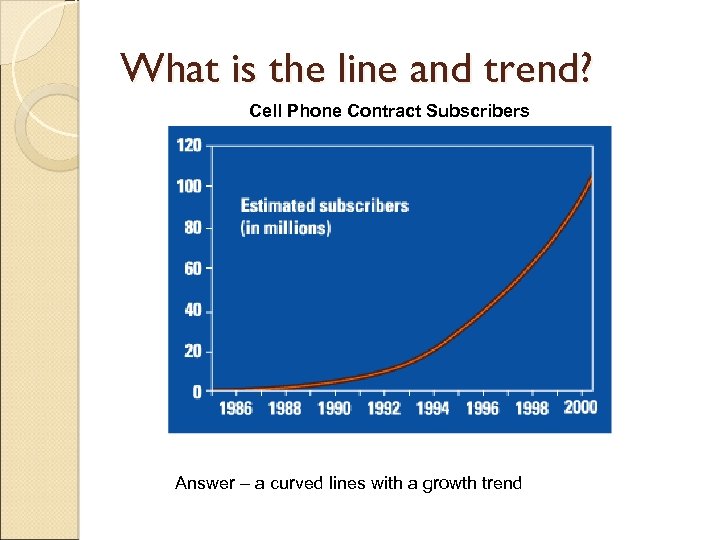 What is the line and trend?

Cell Phone Contract Subscribers

120
100
80
60
40
20
0

Estimated subscribers (in millions)

1986 1988 1990 1992 1994 1996 1998 2000

Answer – a curved lines with a growth trend